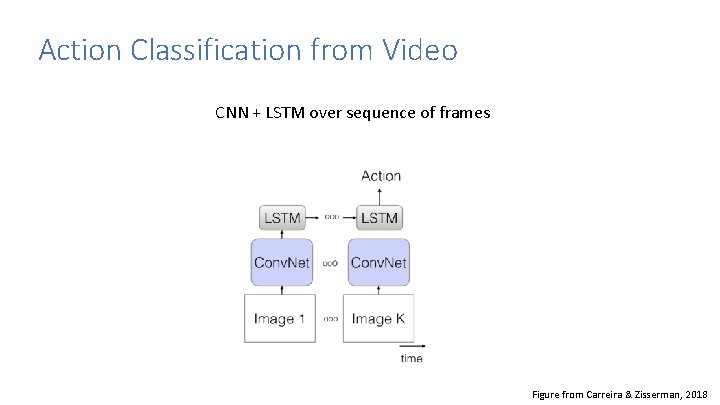 Action Classification from Video

CNN + LSTM over sequence of frames

Action

LSTM ooo LSTM

ConvNet ooo ConvNet

Image 1 ooo Image K

time

Figure from Carreira & Zisserman, 2018